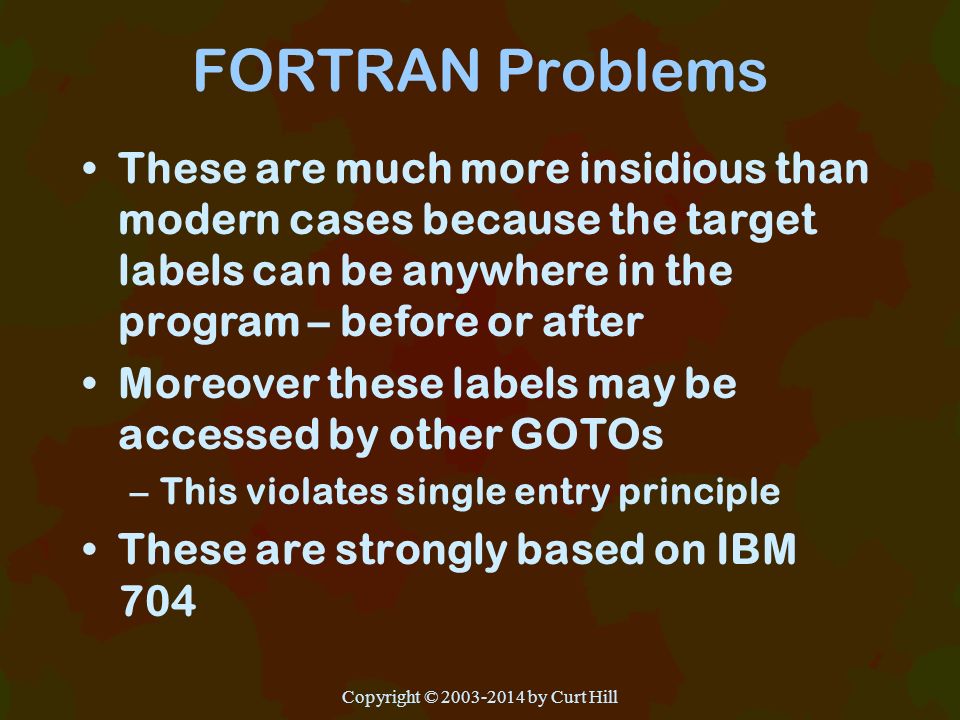 FORTRAN Problems

• These are much more insidious than modern cases because the target labels can be anywhere in the program – before or after

• Moreover these labels may be accessed by other GOTOs

– This violates single entry principle

• These are strongly based on IBM 704

Copyright © 2003-2014 by Curt Hill